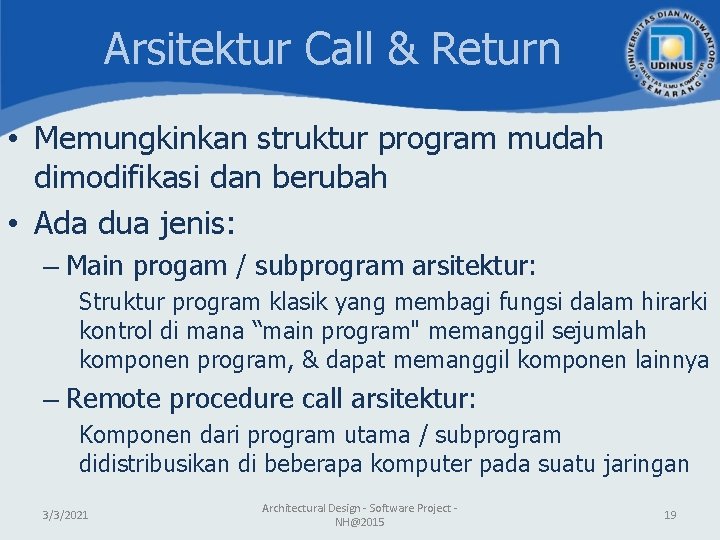 Arsitektur Call & Return

UNIVERSITAS DIAN NUSWANTORO
UDINUS
FAKULTAS ILMU KOMPUTER
SEMARANG

• Memungkinkan struktur program mudah dimodifikasi dan berubah

• Ada dua jenis:

– Main progam / subprogram arsitektur:

Struktur program klasik yang membagi fungsi dalam hirarki kontrol di mana “main program" memanggil sejumlah komponen program, & dapat memanggil komponen lainnya

– Remote procedure call arsitektur:

Komponen dari program utama / subprogram didistribusikan di beberapa komputer pada suatu jaringan

3/3/2021

Architectural Design - Software Project - NH@2015

19